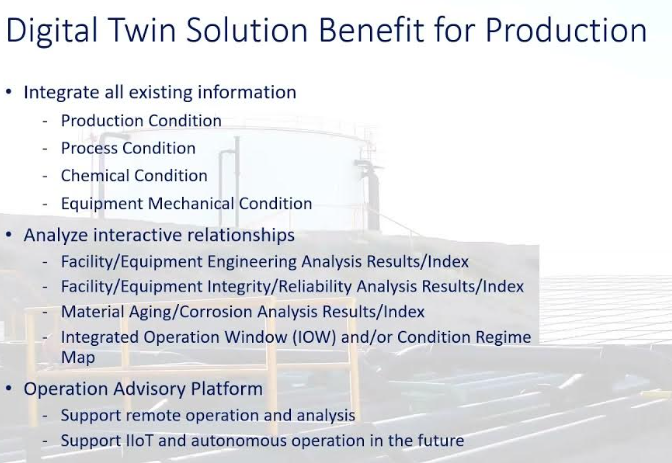 Digital Twin Solution Benefit for Production

• Integrate all existing information
  - Production Condition
  - Process Condition
  - Chemical Condition
  - Equipment Mechanical Condition
• Analyze interactive relationships
  - Facility/Equipment Engineering Analysis Results/Index
  - Facility/Equipment Integrity/Reliability Analysis Results/Index
  - Material Aging/Corrosion Analysis Results/Index
  - Integrated Operation Window (IOW) and/or Condition Regime Map
• Operation Advisory Platform
  - Support remote operation and analysis
  - Support IIoT and autonomous operation in the future